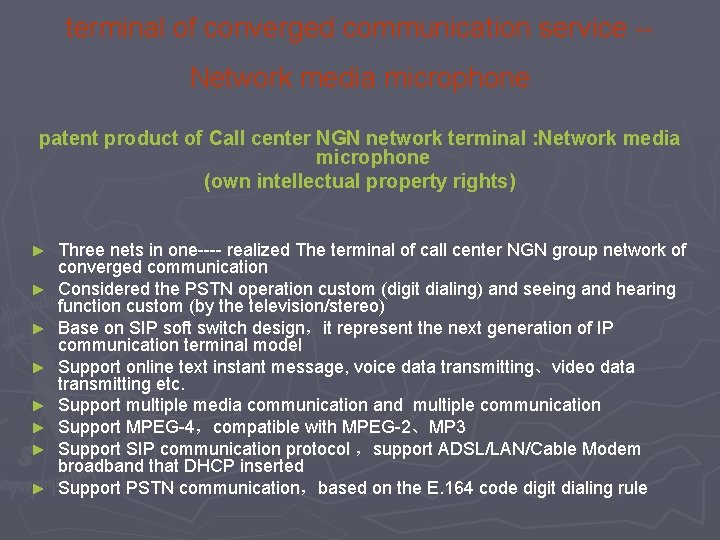 terminal of converged communication service --

Network media microphone

patent product of Call center NGN network terminal :Network media microphone
(own intellectual property rights)

► Three nets in one---- realized The terminal of call center NGN group network of converged communication
► Considered the PSTN operation custom (digit dialing) and seeing and hearing function custom (by the television/stereo)
► Base on SIP soft switch design，it represent the next generation of IP communication terminal model
► Support online text instant message, voice data transmitting、video data transmitting etc.
► Support multiple media communication and multiple communication
► Support MPEG-4，compatible with MPEG-2、MP3
► Support SIP communication protocol，support ADSL/LAN/Cable Modem broadband that DHCP inserted
► Support PSTN communication，based on the E.164 code digit dialing rule